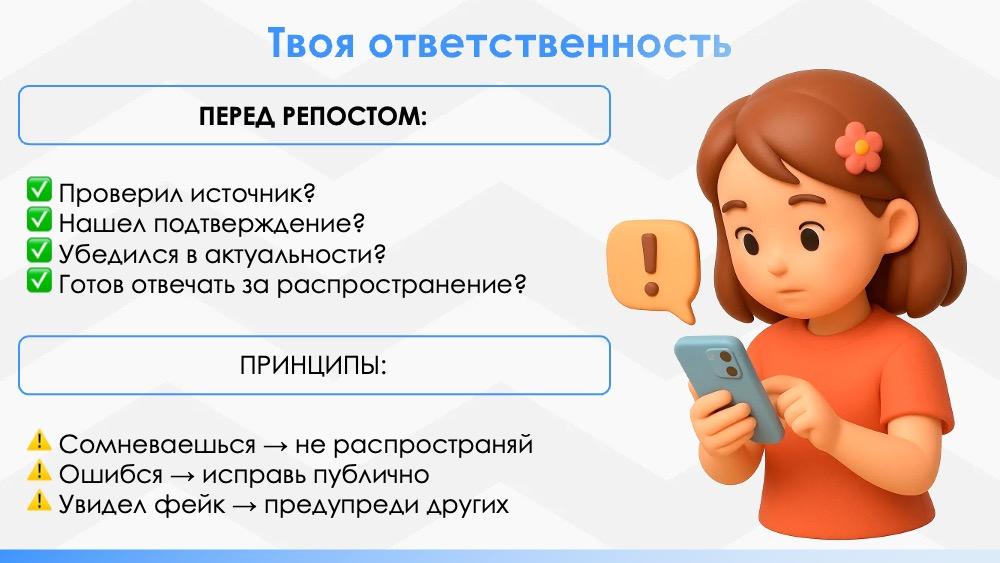 Твоя ответственность

ПЕРЕД РЕПОСТОМ:

✅ Проверил источник?
✅ Нашел подтверждение?
✅ Убедился в актуальности?
✅ Готов отвечать за распространение?

ПРИНЦИПЫ:

⚠️ Сомневаешься → не распространяй
⚠️ Ошибся → исправь публично
⚠️ Увидел фейк → предупреди других

!